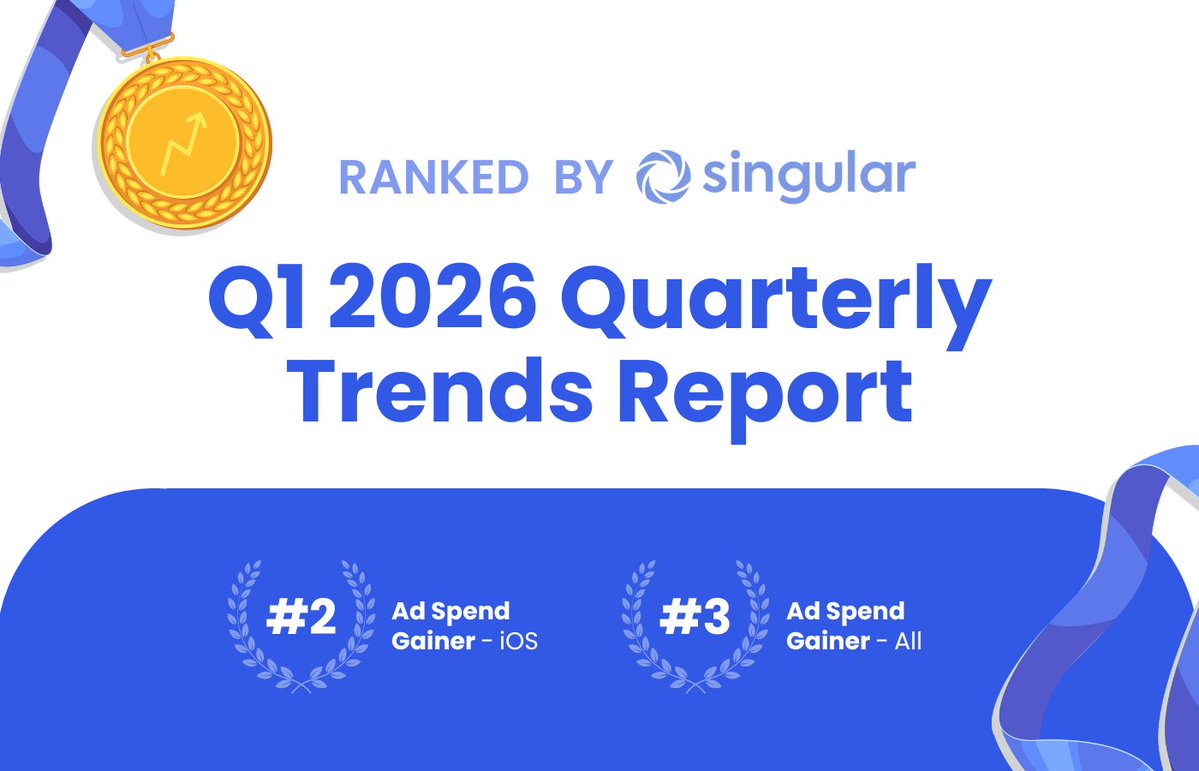 RANKED BY singular

Q1 2026 Quarterly Trends Report

#2 Ad Spend Gainer - iOS

#3 Ad Spend Gainer - All